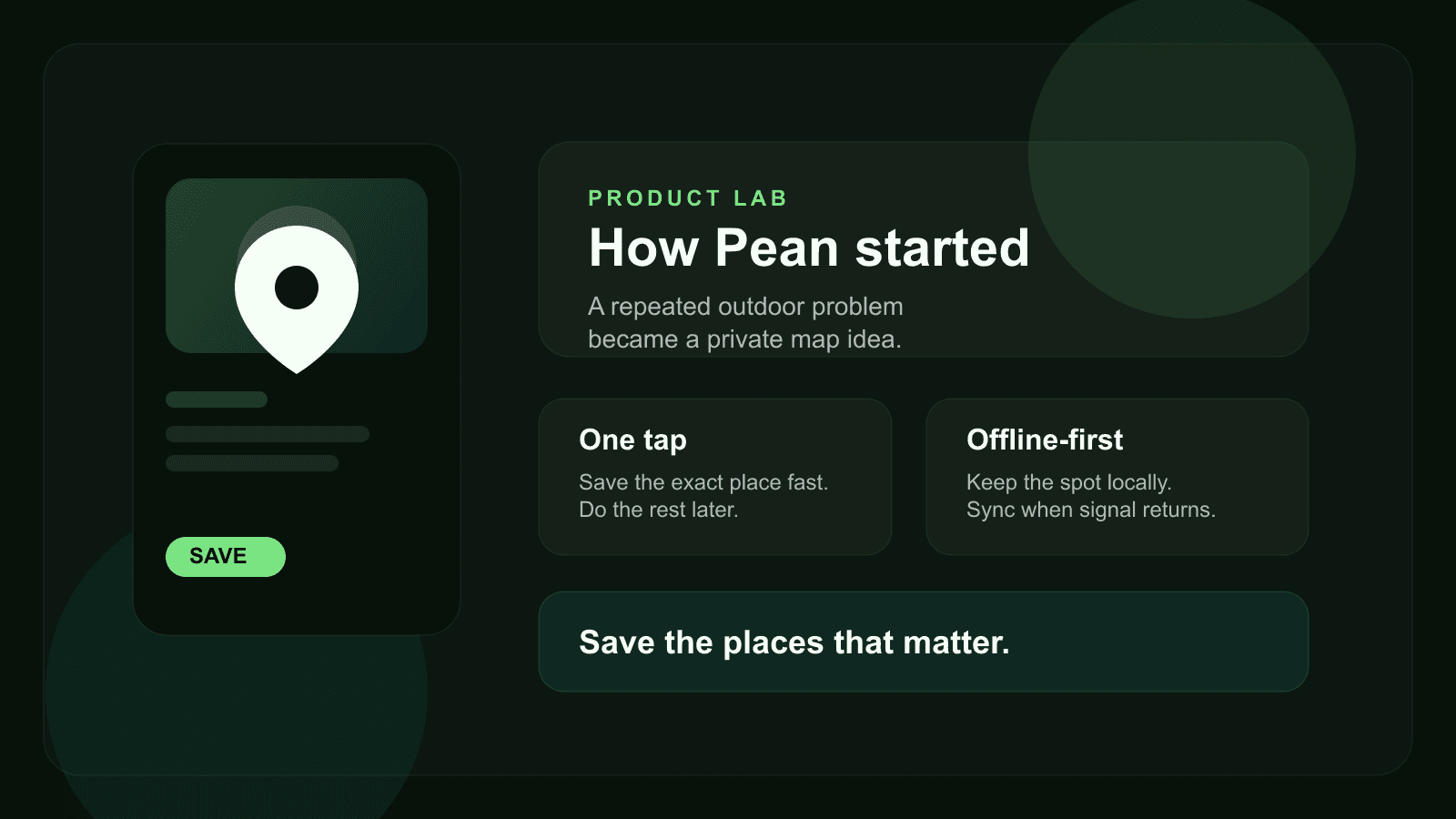 SAVE

PRODUCT LAB

How Pean started

A repeated outdoor problem became a private map idea.

One tap

Save the exact place fast. Do the rest later.

Offline-first

Keep the spot locally. Sync when signal returns.

Save the places that matter.